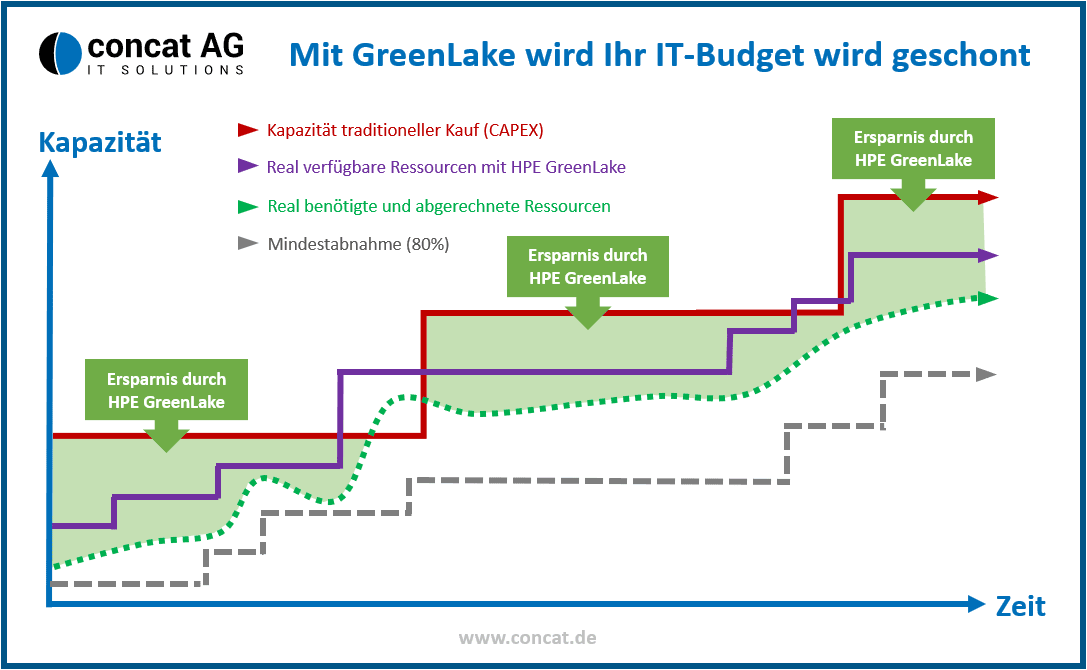 concat AG
IT SOLUTIONS

Mit GreenLake wird Ihr IT-Budget wird geschont

Kapazität

Kapazität traditioneller Kauf (CAPEX)
Real verfügbare Ressourcen mit HPE GreenLake
Real benötigte und abgerechnete Ressourcen
Mindestabnahme (80%)

Ersparnis durch HPE GreenLake

Ersparnis durch HPE GreenLake

Ersparnis durch HPE GreenLake

Zeit

www.concat.de